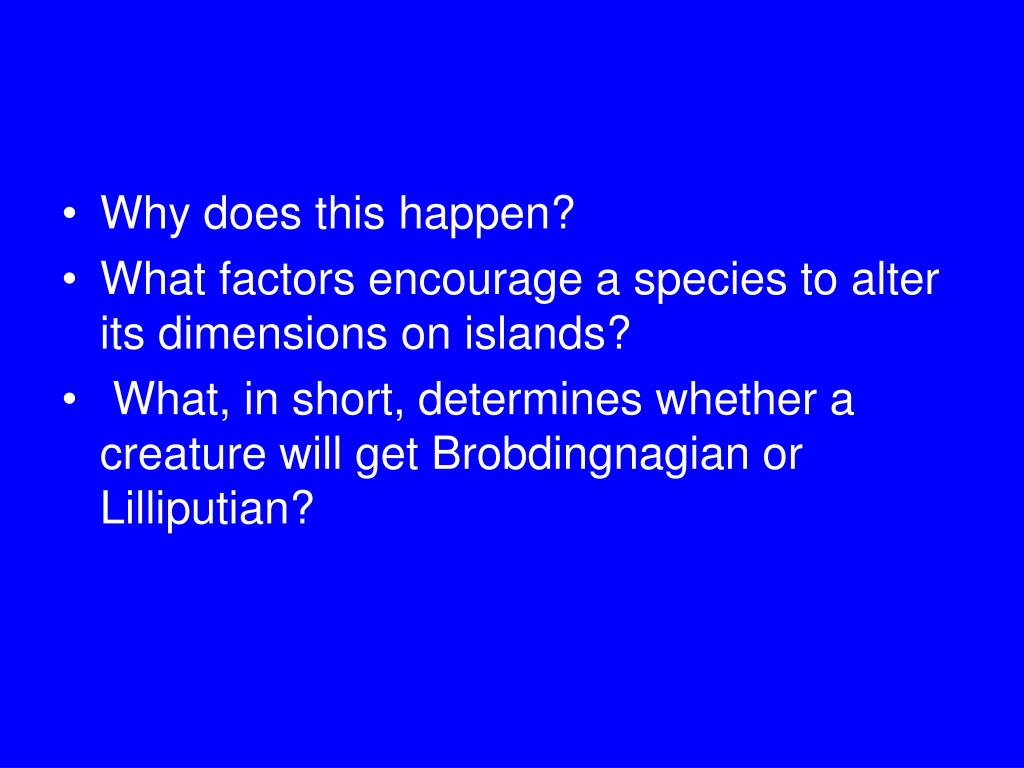 • Why does this happen?
• What factors encourage a species to alter its dimensions on islands?
• What, in short, determines whether a creature will get Brobdingnagian or Lilliputian?